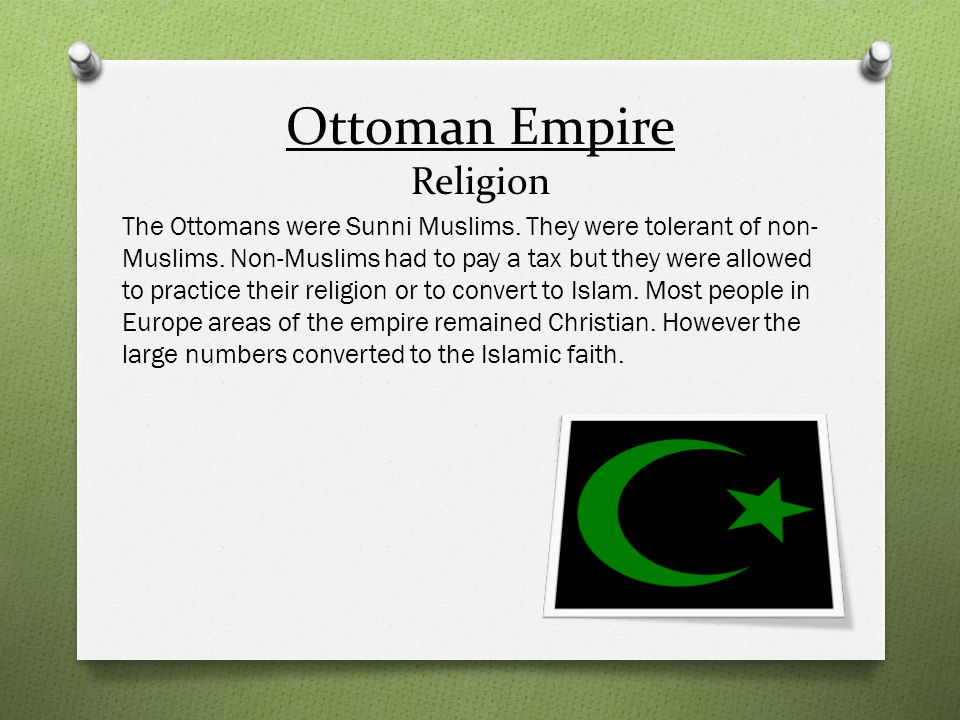 Ottoman Empire
Religion

The Ottomans were Sunni Muslims. They were tolerant of non-Muslims. Non-Muslims had to pay a tax but they were allowed to practice their religion or to convert to Islam. Most people in Europe areas of the empire remained Christian. However the large numbers converted to the Islamic faith.